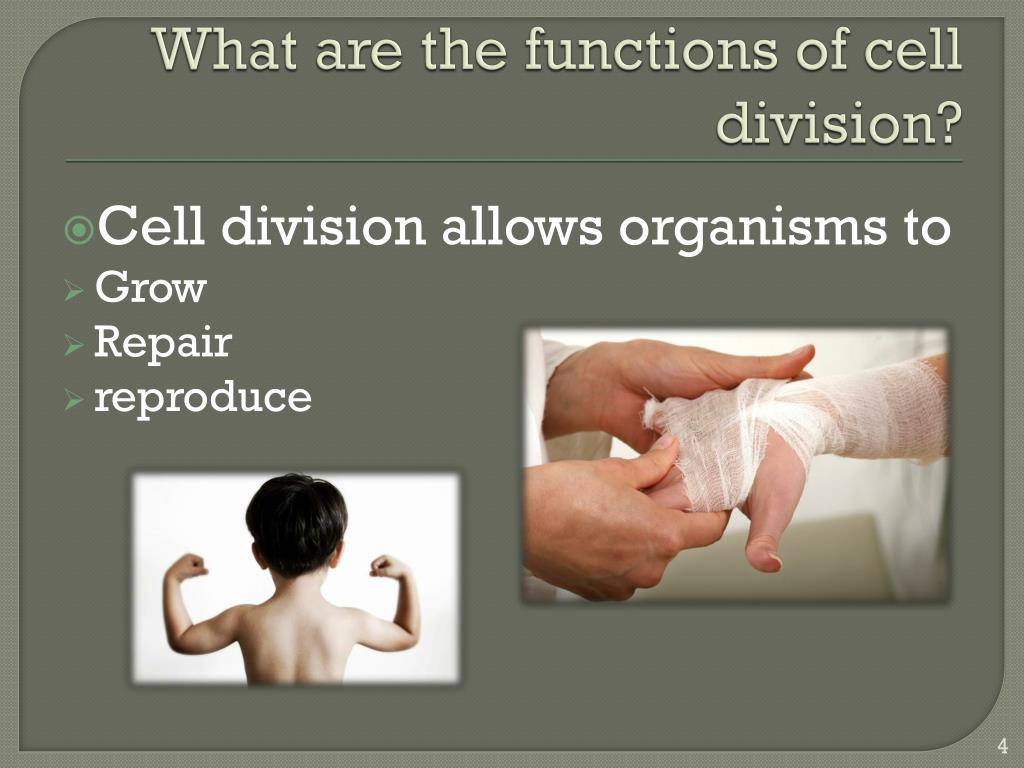 What are the functions of cell division?

Cell division allows organisms to
Grow
Repair
reproduce

4